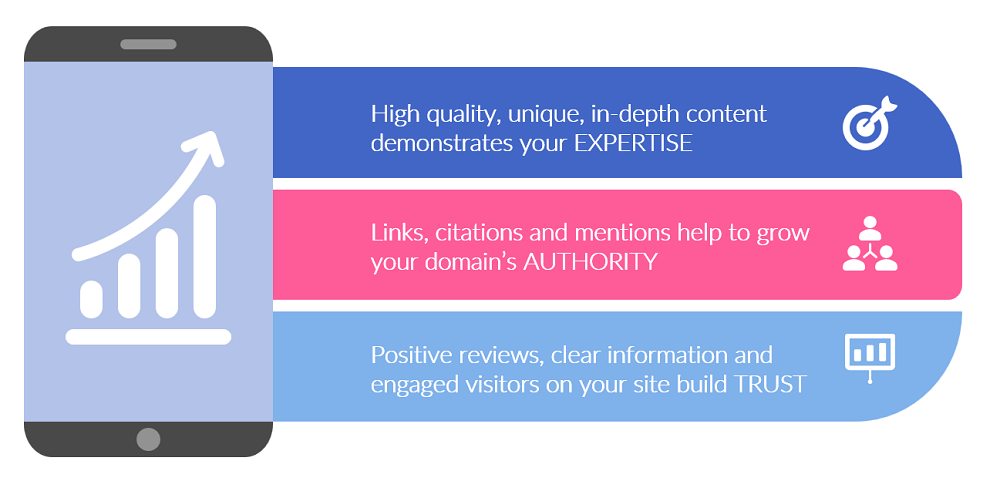 High quality, unique, in-depth content demonstrates your EXPERTISE

Links, citations and mentions help to grow your domain's AUTHORITY

Positive reviews, clear information and engaged visitors on your site build TRUST